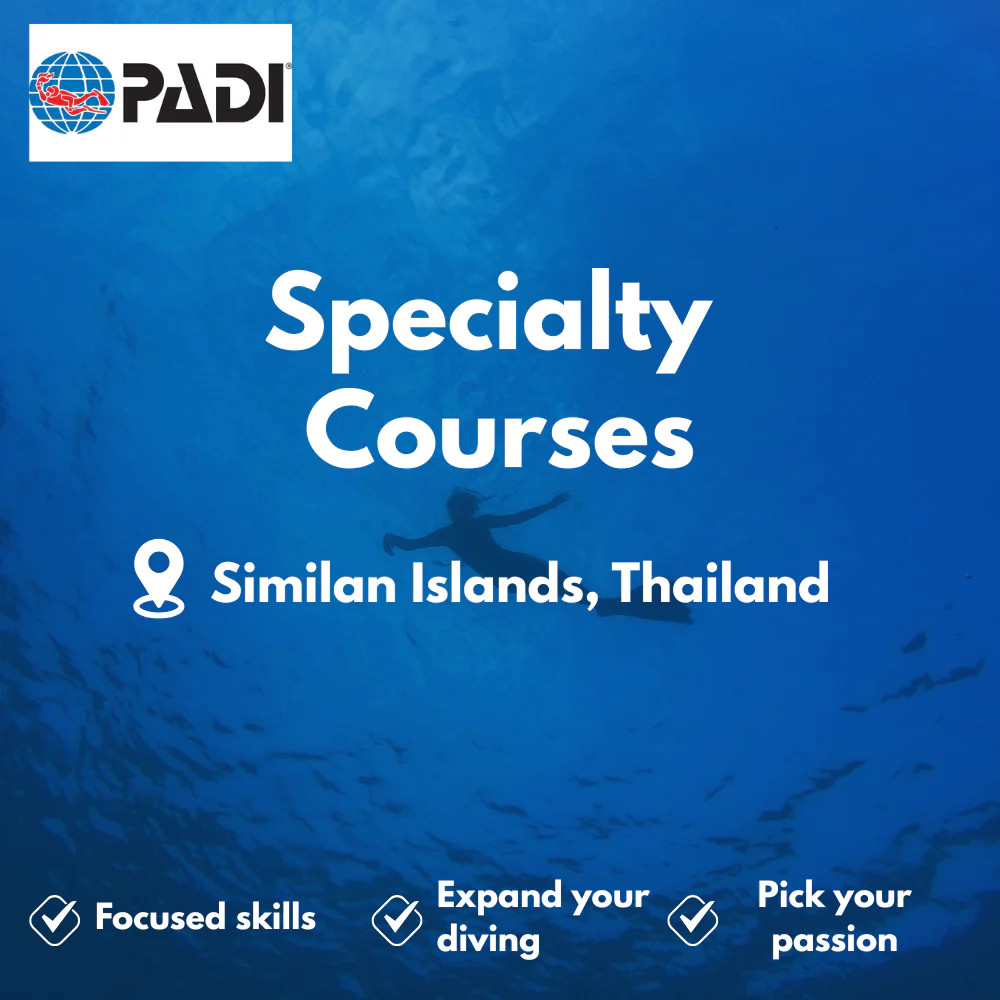 PADI®

Specialty Courses

Similan Islands, Thailand

Focused skills

Expand your diving

Pick your passion